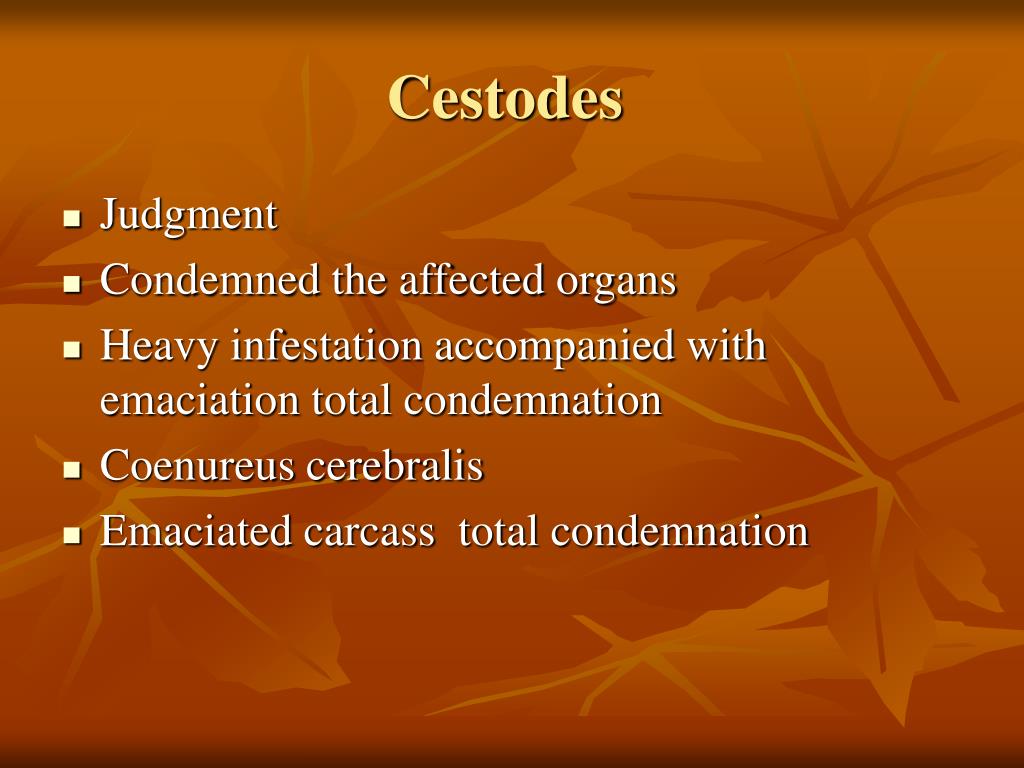 Cestodes

- Judgment
- Condemned the affected organs
- Heavy infestation accompanied with emaciation total condemnation
- Coenureus cerebralis
- Emaciated carcass total condemnation